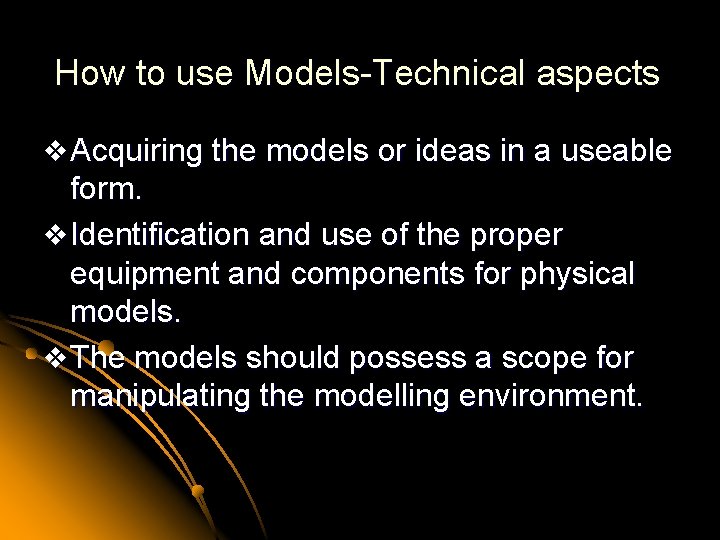 How to use Models-Technical aspects

❖ Acquiring the models or ideas in a useable form.

❖ Identification and use of the proper equipment and components for physical models.

❖ The models should possess a scope for manipulating the modelling environment.